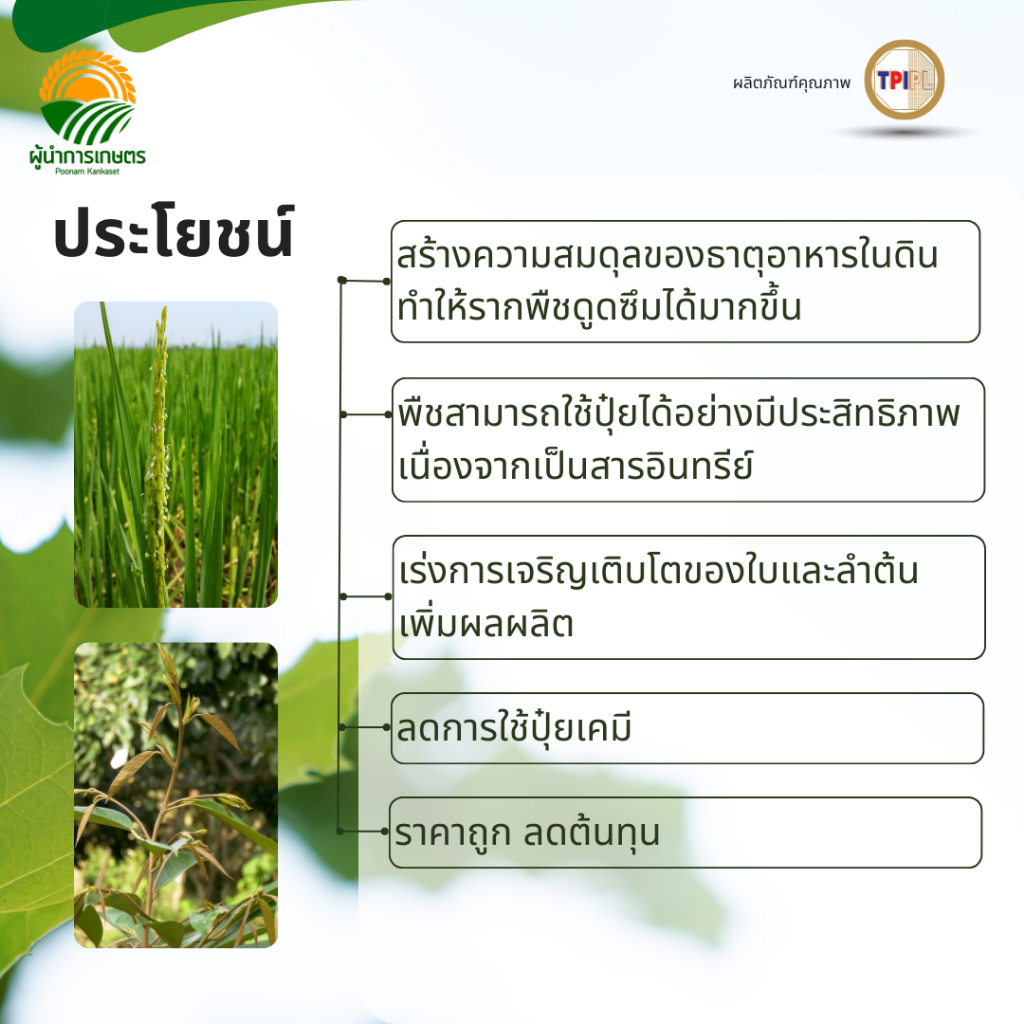 ผู้นำการเกษตร
Poonam Kankaset

ผลิตภัณฑ์คุณภาพ TPIPL

ประโยชน์

สร้างความสมดุลของธาตุอาหารในดิน ทำให้รากพืชดูดซึมได้มากขึ้น

พืชสามารถใช้ปุ๋ยได้อย่างมีประสิทธิภาพ เนื่องจากเป็นสารอินทรีย์

เร่งการเจริญเติบโตของใบและลำต้น เพิ่มผลผลิต

ลดการใช้ปุ๋ยเคมี

ราคาถูก ลดต้นทุน